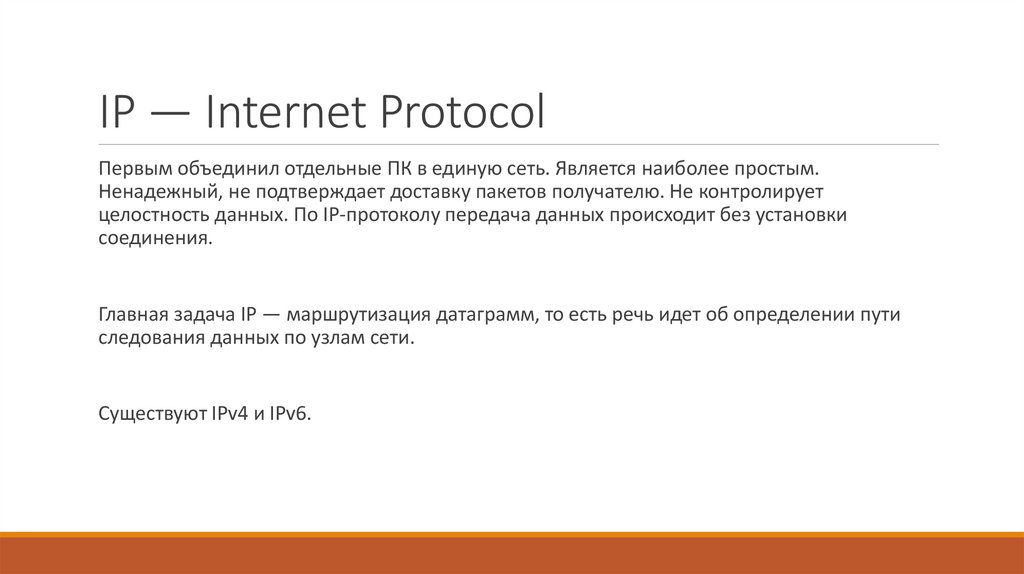 IP — Internet Protocol

Первым объединил отдельные ПК в единую сеть. Является наиболее простым. Ненадежный, не подтверждает доставку пакетов получателю. Не контролирует целостность данных. По IP-протоколу передача данных происходит без установки соединения.

Главная задача IP — маршрутизация датаграмм, то есть речь идет об определении пути следования данных по узлам сети.

Существуют IPv4 и IPv6.